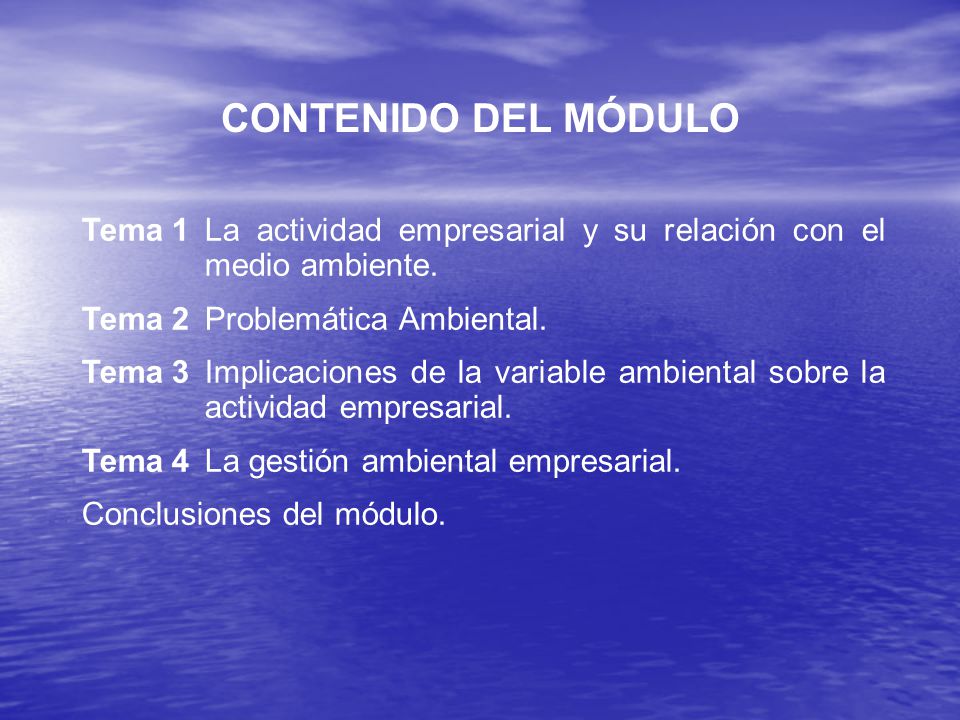 CONTENIDO DEL MÓDULO

Tema 1 La actividad empresarial y su relación con el medio ambiente.

Tema 2 Problemática Ambiental.

Tema 3 Implicaciones de la variable ambiental sobre la actividad empresarial.

Tema 4 La gestión ambiental empresarial.

Conclusiones del módulo.